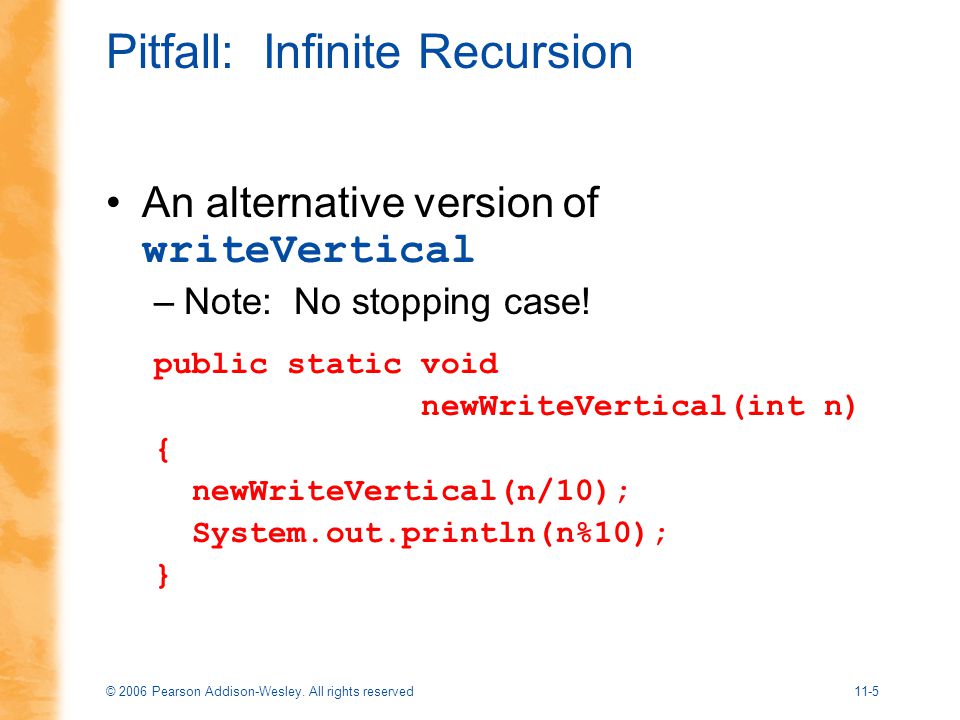 Pitfall: Infinite Recursion

• An alternative version of writeVertical

– Note: No stopping case!

public static void
newWriteVertical(int n)
{
newWriteVertical(n/10);
System.out.println(n%10);
}

© 2006 Pearson Addison-Wesley. All rights reserved

11-5